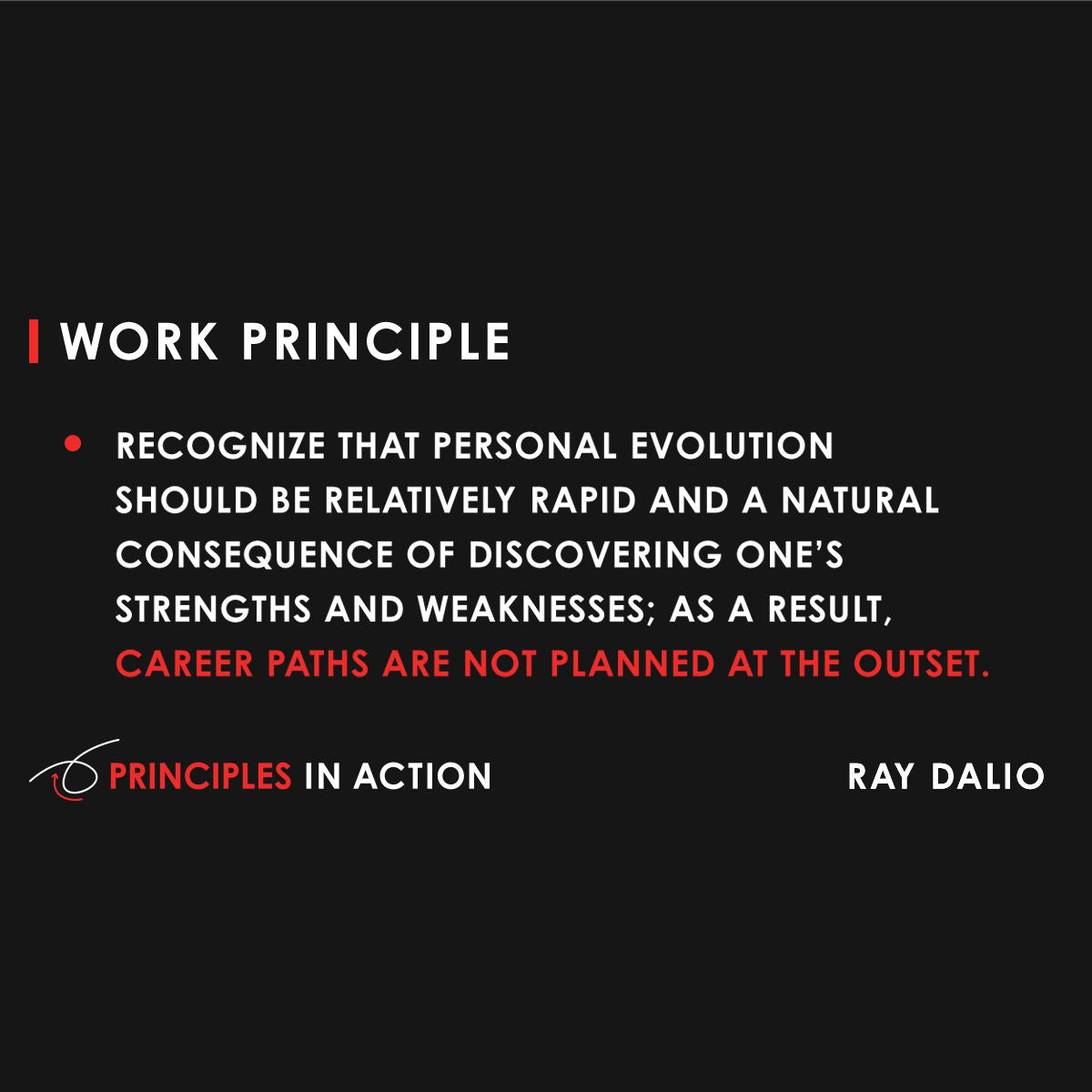 WORK PRINCIPLE

• RECOGNIZE THAT PERSONAL EVOLUTION SHOULD BE RELATIVELY RAPID AND A NATURAL CONSEQUENCE OF DISCOVERING ONE'S STRENGTHS AND WEAKNESSES; AS A RESULT, CAREER PATHS ARE NOT PLANNED AT THE OUTSET.

PRINCIPLES IN ACTION

RAY DALIO